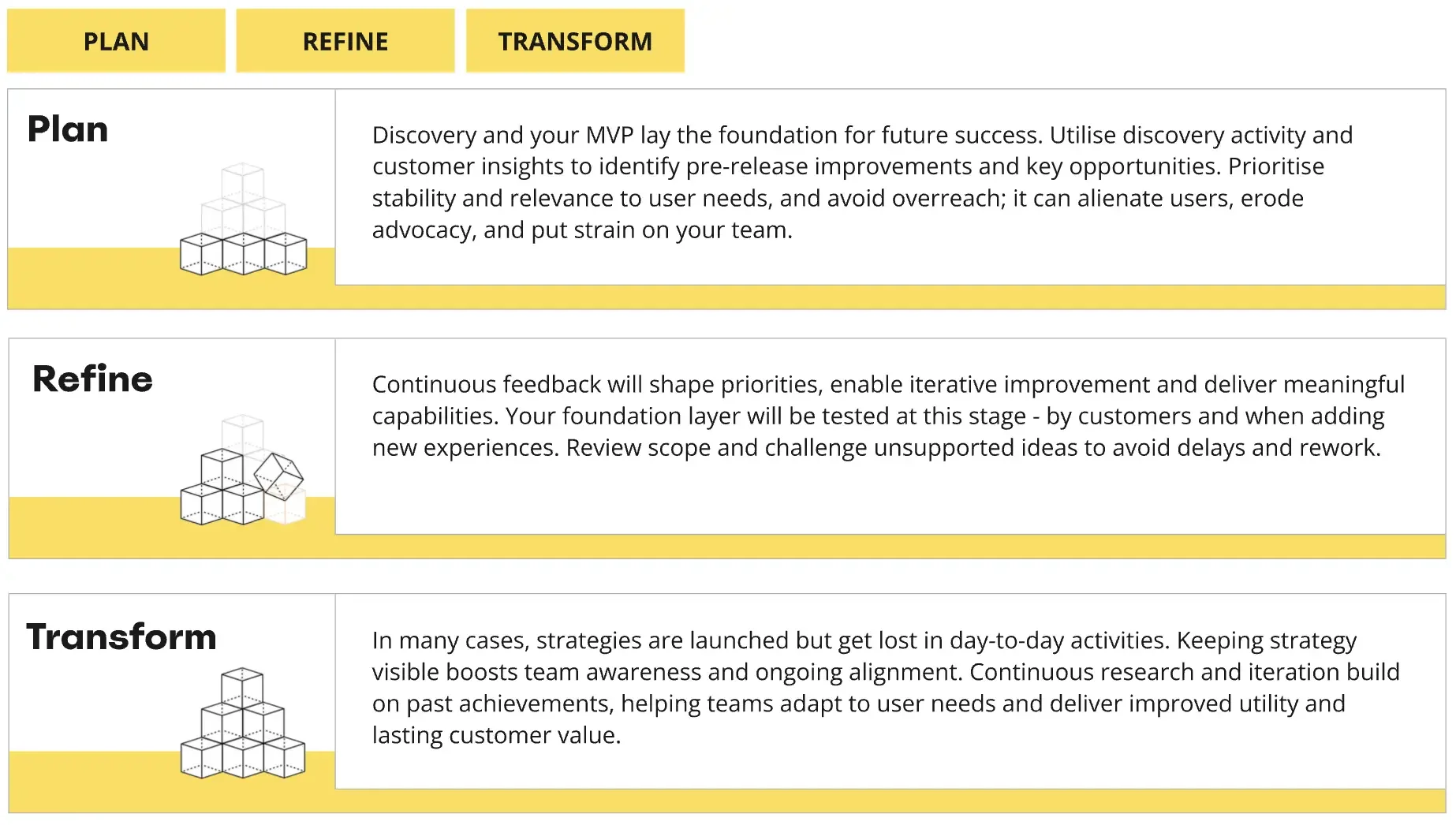 PLAN

REFINE

TRANSFORM

Plan

Discovery and your MVP lay the foundation for future success. Utilise discovery activity and customer insights to identify pre-release improvements and key opportunities. Prioritise stability and relevance to user needs, and avoid overreach; it can alienate users, erode advocacy, and put strain on your team.

Refine

Continuous feedback will shape priorities, enable iterative improvement and deliver meaningful capabilities. Your foundation layer will be tested at this stage - by customers and when adding new experiences. Review scope and challenge unsupported ideas to avoid delays and rework.

Transform

In many cases, strategies are launched but get lost in day-to-day activities. Keeping strategy visible boosts team awareness and ongoing alignment. Continuous research and iteration build on past achievements, helping teams adapt to user needs and deliver improved utility and lasting customer value.